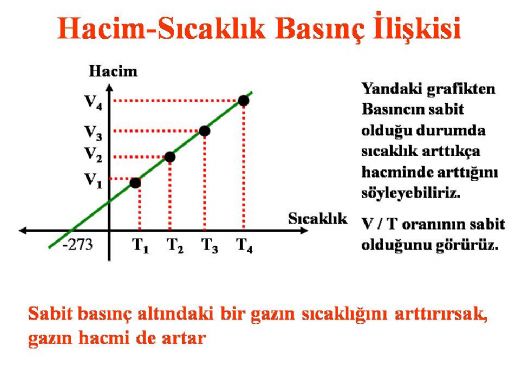 Hacim-Sıcaklık Basınç İlişkisi

Hacim

$V_4$

$V_3$

$V_2$

$V_1$

Sıcaklık

-273 $T_1$ $T_2$ $T_3$ $T_4$

Yandaki grafikten Basıncın sabit olduğu durumda sıcaklık arttıkça hacminde arttığını söyleyebiliriz.

V / T oranının sabit olduğunu görürüz.

Sabit basınç altındaki bir gazın sıcaklığını arttırırsak, gazın hacmi de artar